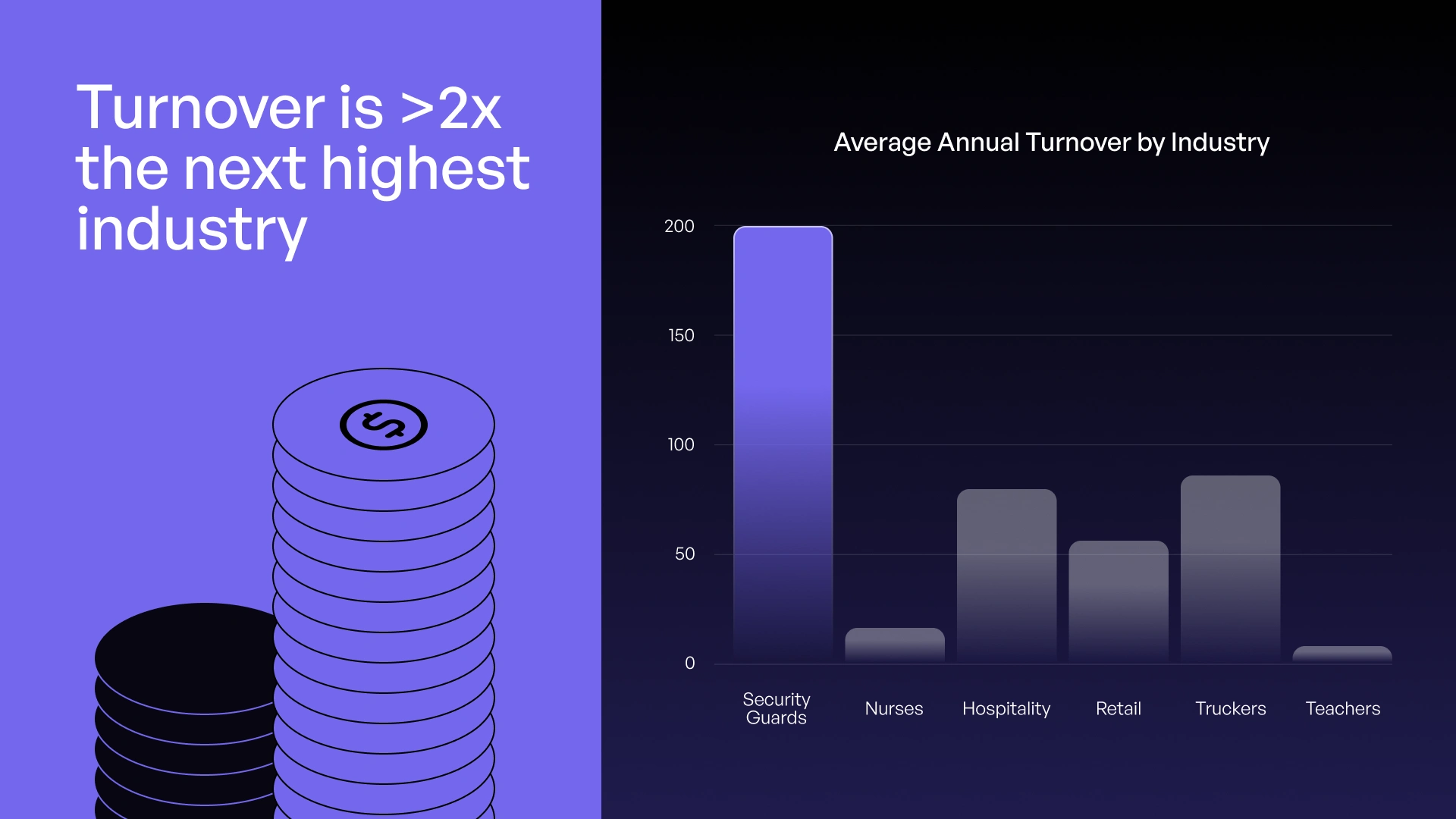 Turnover is >2x the next highest industry

Average Annual Turnover by Industry

200
150
100
50
0

Security Guards
Nurses
Hospitality
Retail
Truckers
Teachers